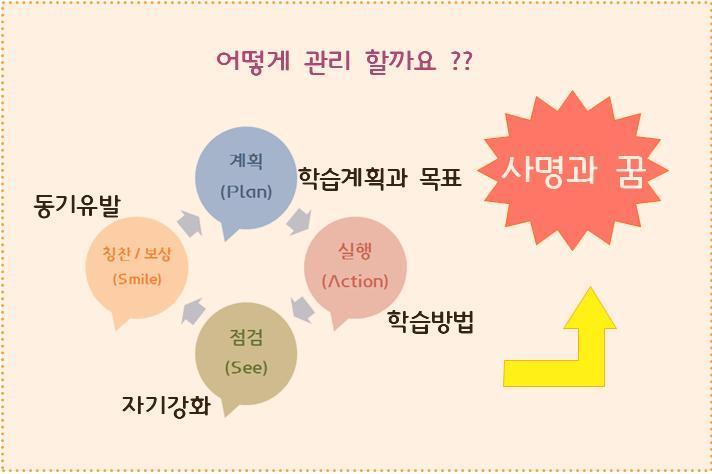 어떻게 관리 할까요 ??

계획
(Plan)

학습계획과 목표

사명과 꿈

동기유발

칭찬 / 보상
(Smile)

실행
(Action)

학습방법

점검
(See)

자기강화